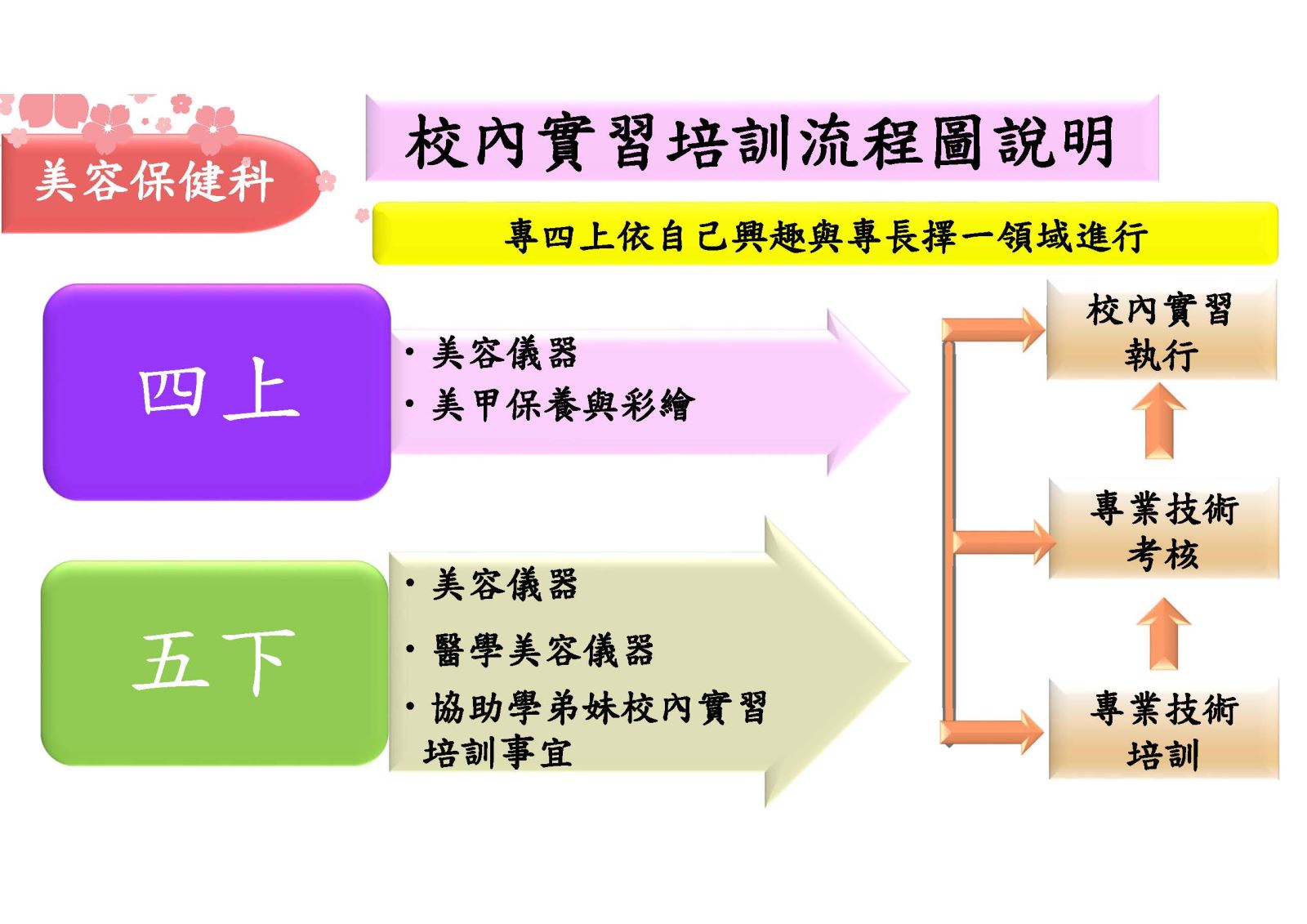 美容保健科

校內實習培訓流程圖說明

專四上依自己興趣與專長擇一領域進行

四上

• 美容儀器
• 美甲保養與彩繪

五下

• 美容儀器
• 醫學美容儀器
• 協助學弟妹校內實習培訓事宜

校內實習執行

專業技術考核

專業技術培訓